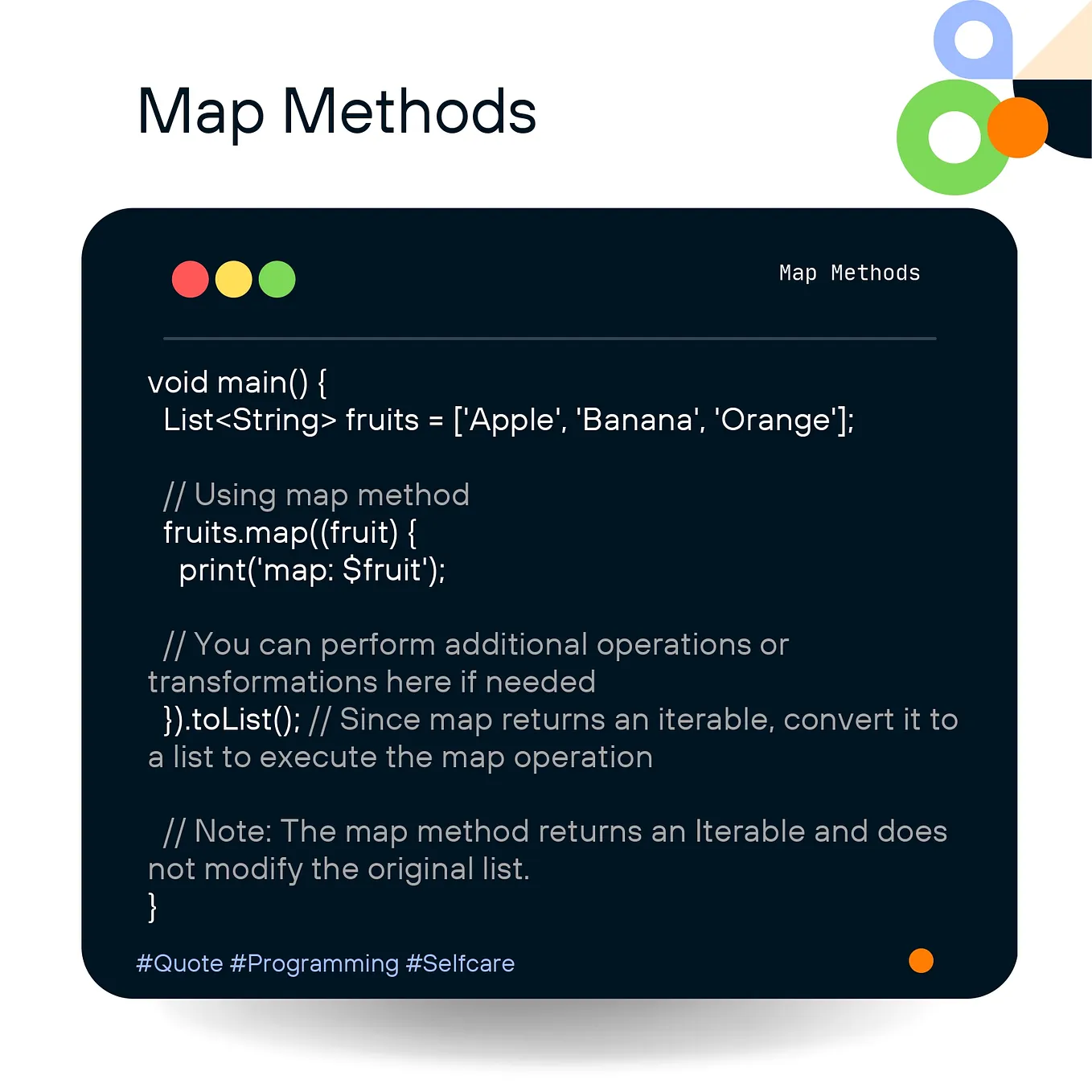 Map Methods

Map Methods

void main() {
  List<String> fruits = ['Apple', 'Banana', 'Orange'];

  // Using map method
  fruits.map((fruit) {
    print('map: $fruit');

  // You can perform additional operations or transformations here if needed
  }).toList(); // Since map returns an iterable, convert it to a list to execute the map operation

  // Note: The map method returns an Iterable and does not modify the original list.
}

#Quote #Programming #Selfcare